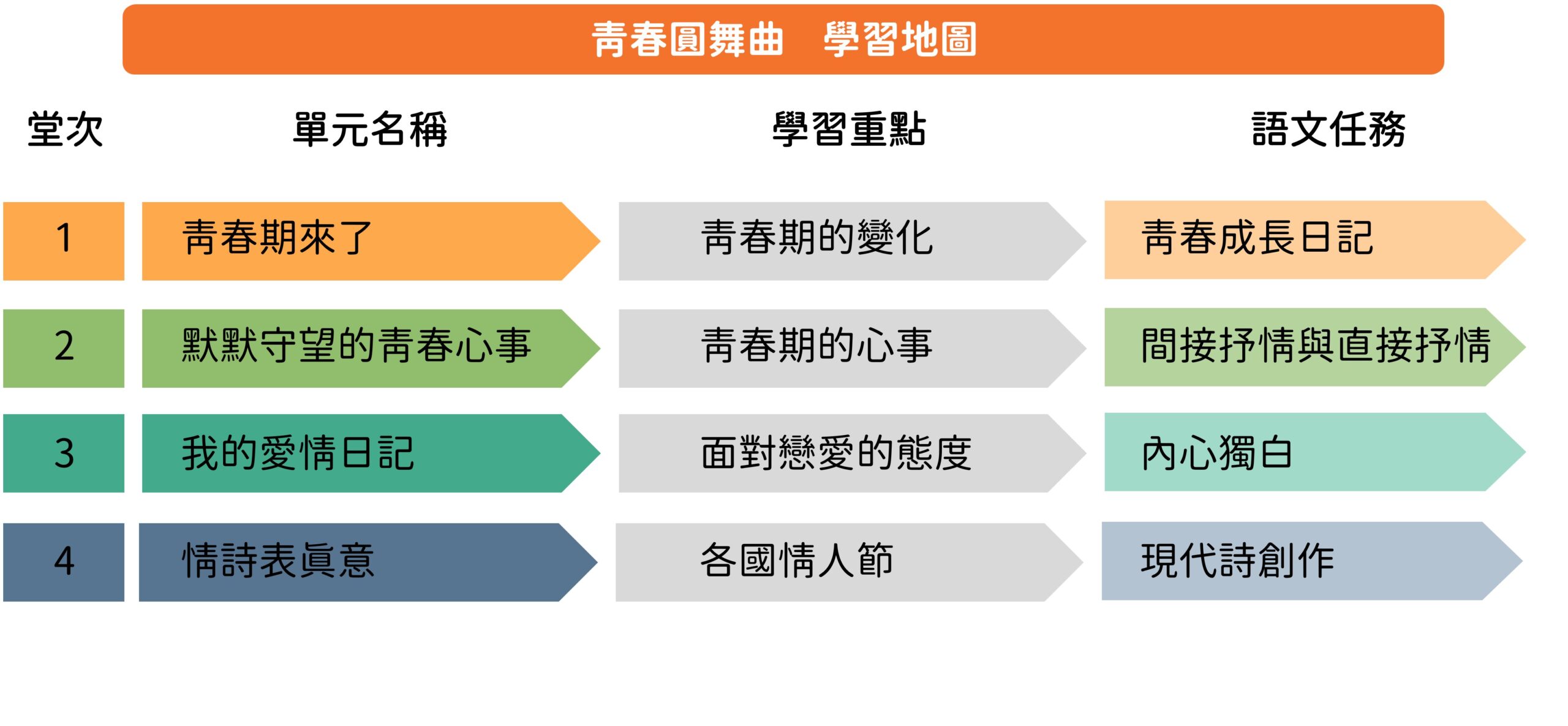 青春圓舞曲　學習地圖

| 堂次 | 單元名稱 | 學習重點 | 語文任務 |
|---|---|---|---|
| 1 | 青春期來了 | 青春期的變化 | 青春成長日記 |
| 2 | 默默守望的青春心事 | 青春期的心事 | 間接抒情與直接抒情 |
| 3 | 我的愛情日記 | 面對戀愛的態度 | 內心獨白 |
| 4 | 情詩表真意 | 各國情人節 | 現代詩創作 |